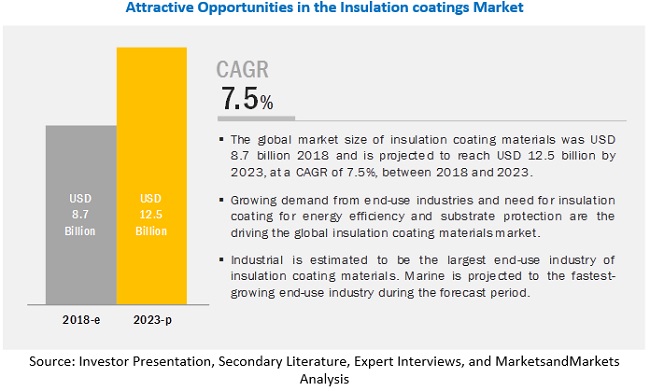 Attractive Opportunities in the Insulation coatings Market

USD
8.7
Billion

USD
12.5
Billion

2018-e

2023-p

CAGR
7.5%

▪ The global market size of insulation coating materials was USD 8.7 billion 2018 and is projected to reach USD 12.5 billion by 2023, at a CAGR of 7.5%, between 2018 and 2023.

▪ Growing demand from end-use industries and need for insulation coating for energy efficiency and substrate protection are the driving the global insulation coating materials market.

▪ Industrial is estimated to be the largest end-use industry of insulation coating materials. Marine is projected to the fastest-growing end-use industry during the forecast period.

Source: Investor Presentation, Secondary Literature, Expert Interviews, and MarketsandMarkets Analysis